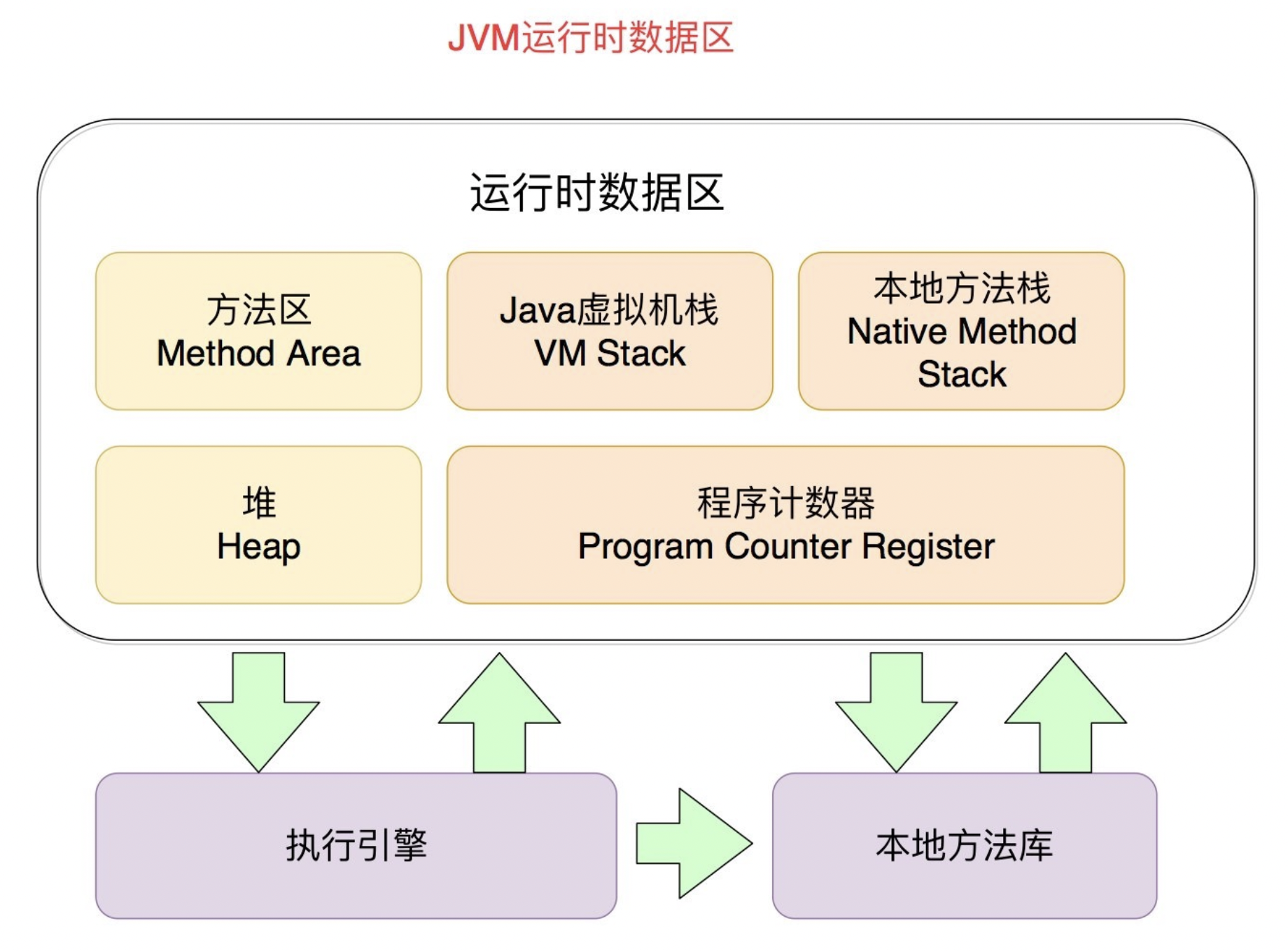 JVM运行时数据区

运行时数据区

方法区
Method Area

Java虚拟机栈
VM Stack

本地方法栈
Native Method Stack

堆
Heap

程序计数器
Program Counter Register

执行引擎

本地方法库